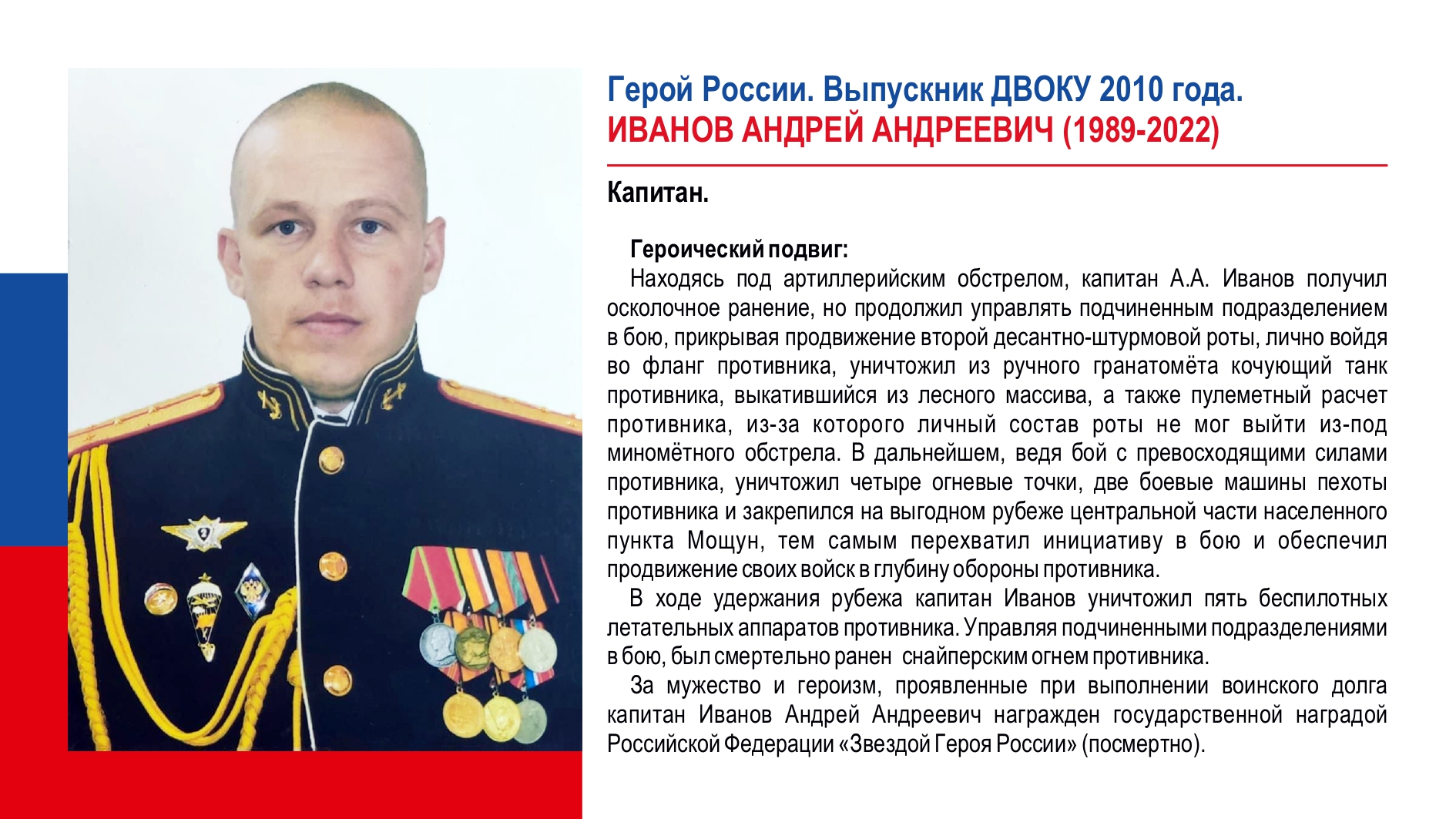 Герой России. Выпускник ДВОКУ 2010 года.
ИВАНОВ АНДРЕЙ АНДРЕЕВИЧ (1989-2022)

Капитан.

Героический подвиг:
Находясь под артиллерийским обстрелом, капитан А.А. Иванов получил осколочное ранение, но продолжил управлять подчиненным подразделением в бою, прикрывая продвижение второй десантно-штурмовой роты, лично войдя во фланг противника, уничтожил из ручного гранатомёта кочующий танк противника, выкатившийся из лесного массива, а также пулеметный расчет противника, из-за которого личный состав роты не мог выйти из-под миномётного обстрела. В дальнейшем, ведя бой с превосходящими силами противника, уничтожил четыре огневые точки, две боевые машины пехоты противника и закрепился на выгодном рубеже центральной части населенного пункта Мощун, тем самым перехватил инициативу в бою и обеспечил продвижение своих войск в глубину обороны противника.
В ходе удержания рубежа капитан Иванов уничтожил пять беспилотных летательных аппаратов противника. Управляя подчиненными подразделениями в бою, был смертельно ранен снайперским огнем противника.
За мужество и героизм, проявленные при выполнении воинского долга капитан Иванов Андрей Андреевич награжден государственной наградой Российской Федерации «Звездой Героя России» (посмертно).